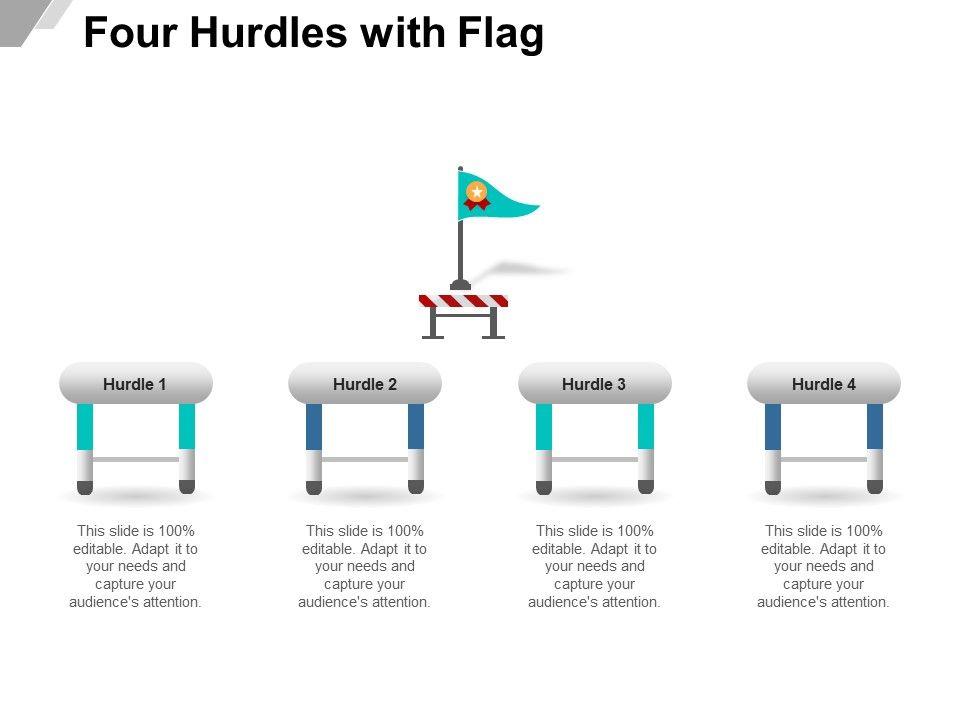 Four Hurdles with Flag

Hurdle 1

This slide is 100% editable. Adapt it to your needs and capture your audience's attention.

Hurdle 2

This slide is 100% editable. Adapt it to your needs and capture your audience's attention.

Hurdle 3

This slide is 100% editable. Adapt it to your needs and capture your audience's attention.

Hurdle 4

This slide is 100% editable. Adapt it to your needs and capture your audience's attention.